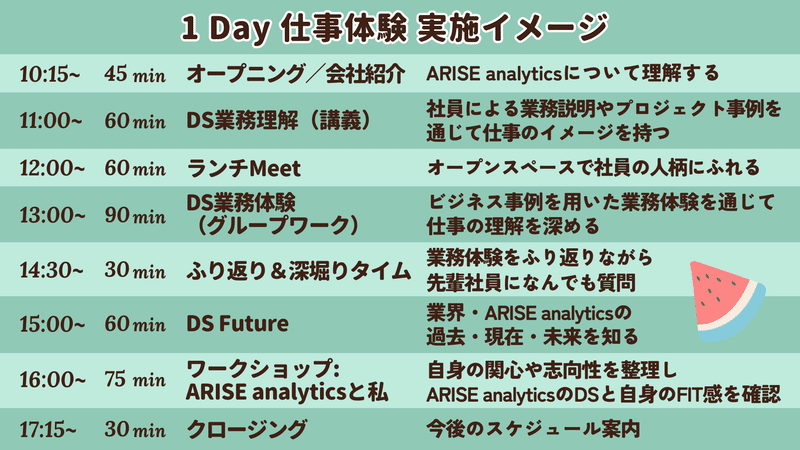 1 Day 仕事体験 実施イメージ

| 10:15~ | 45 min | オープニング／会社紹介 | ARISE analyticsについて理解する |
|---|---|---|---|
| 11:00~ | 60 min | DS業務理解（講義） | 社員による業務説明やプロジェクト事例を通じて仕事のイメージを持つ |
| 12:00~ | 60 min | ランチMeet | オープンスペースで社員の人柄にふれる |
| 13:00~ | 90 min | DS業務体験（グループワーク） | ビジネス事例を用いた業務体験を通じて仕事の理解を深める |
| 14:30~ | 30 min | ふり返り＆深堀りタイム | 業務体験をふり返りながら先輩社員になんでも質問 |
| 15:00~ | 60 min | DS Future | 業界・ARISE analyticsの過去・現在・未来を知る |
| 16:00~ | 75 min | ワークショップ: ARISE analyticsと私 | 自身の関心や志向性を整理し ARISE analyticsのDSと自身のFIT感を確認 |
| 17:15~ | 30 min | クロージング | 今後のスケジュール案内 |